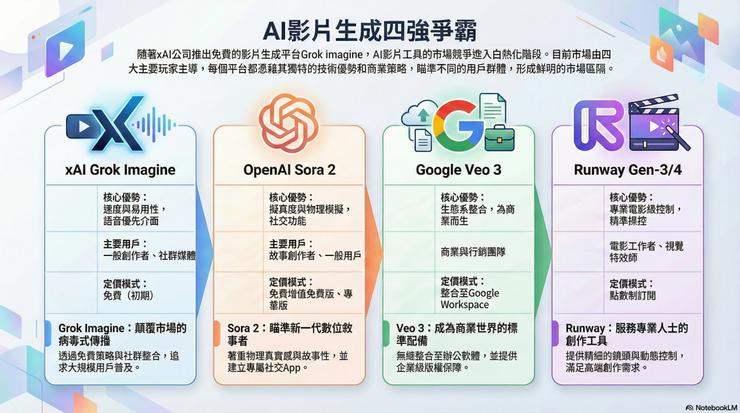 AI影片生成四強爭霸

隨著xAI公司推出免費的影片生成平台Grok imagine，AI影片工具的市場競爭進入白熱化階段。目前市場由四大主要玩家主導，每個平台都憑藉其獨特的技術優勢和商業策略，瞄準不同的用戶群體，形成鮮明的市場區隔。

xAI Grok Imagine

核心優勢：
速度與易用性，語音優先介面

主要用戶：
一般創作者、社群媒體

定價模式：
免費（初期）

Grok Imagine：顛覆市場的病毒式傳播

透過免費策略與社群整合，追求大規模用戶普及。

OpenAI Sora 2

核心優勢：
擬真度與物理模擬，社交功能

主要用戶：
故事創作者、一般用戶

定價模式：
免費增值免費版、專業版

Sora 2：瞄準新一代數位敘事者

著重物理真實感與故事性，並建立專屬社交App。

Google Veo 3

核心優勢：
生態系整合，為商業而生

商業與行銷團隊

定價模式：
整合至Google Workspace

Veo 3：成為商業世界的標準配備

無縫整合至辦公軟體，並提供企業級版權保障。

Runway Gen-3/4

核心優勢：
專業電影級控制，精準操控

電影工作者、視覺特效師

定價模式：
點數制訂閱

Runway：服務專業人士的創作工具

提供精細的鏡頭與動態控制，滿足高端創作需求。

NotebookLM